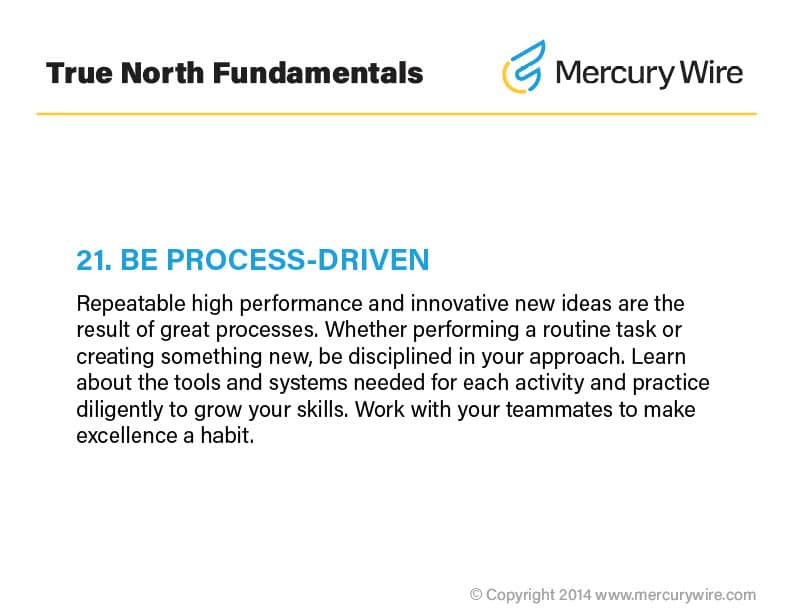 True North Fundamentals

Mercury Wire

21. BE PROCESS-DRIVEN

Repeatable high performance and innovative new ideas are the result of great processes. Whether performing a routine task or creating something new, be disciplined in your approach. Learn about the tools and systems needed for each activity and practice diligently to grow your skills. Work with your teammates to make excellence a habit.

© Copyright 2014 www.mercurywire.com